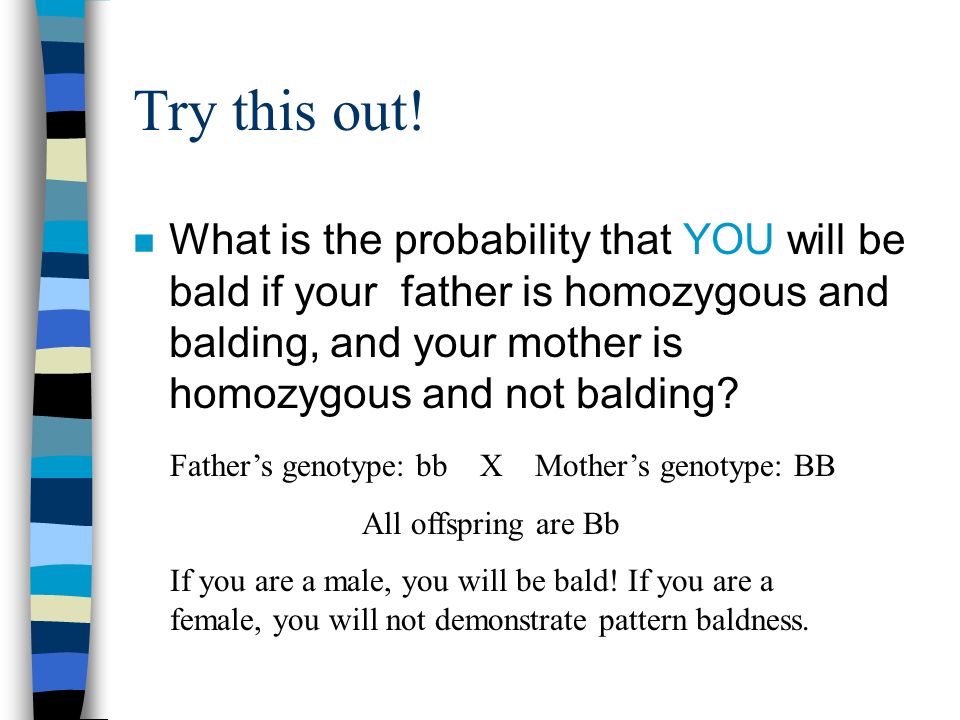 Try this out!

What is the probability that YOU will be bald if your father is homozygous and balding, and your mother is homozygous and not balding?

Father’s genotype: bb X Mother’s genotype: BB

All offspring are Bb

If you are a male, you will be bald! If you are a female, you will not demonstrate pattern baldness.